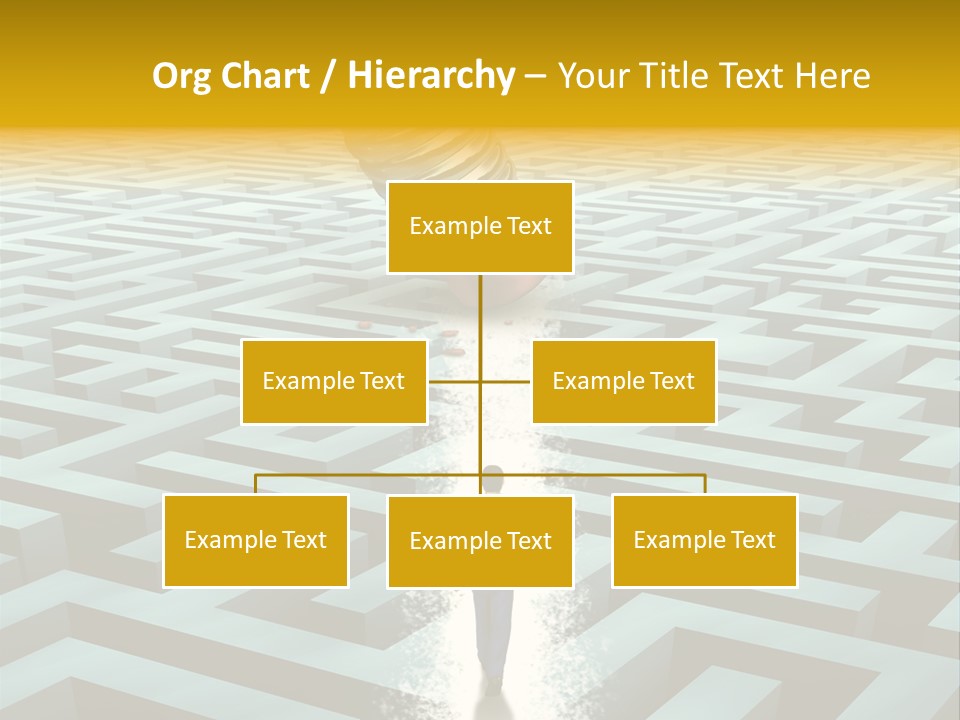 Org Chart / Hierarchy – Your Title Text Here

Example Text

Example Text

Example Text

Example Text

Example Text

Example Text